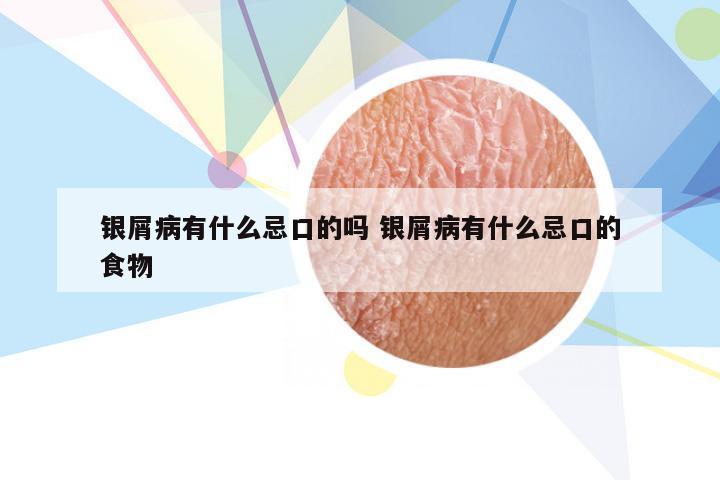 银屑病有什么忌口的吗 银屑病有什么忌口的食物